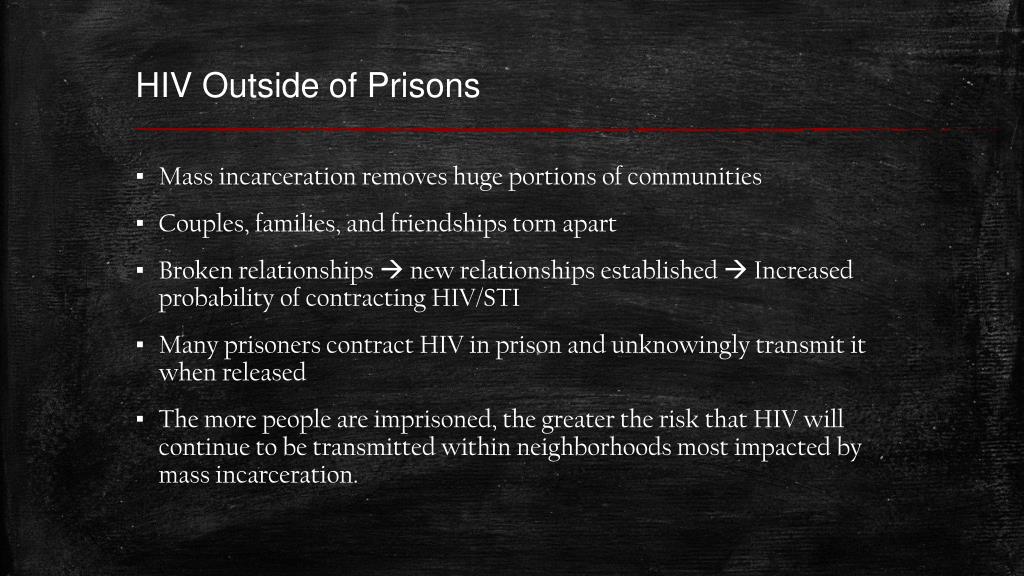 HIV Outside of Prisons

▪ Mass incarceration removes huge portions of communities

▪ Couples, families, and friendships torn apart

▪ Broken relationships → new relationships established → Increased probability of contracting HIV/STI

▪ Many prisoners contract HIV in prison and unknowingly transmit it when released

▪ The more people are imprisoned, the greater the risk that HIV will continue to be transmitted within neighborhoods most impacted by mass incarceration.